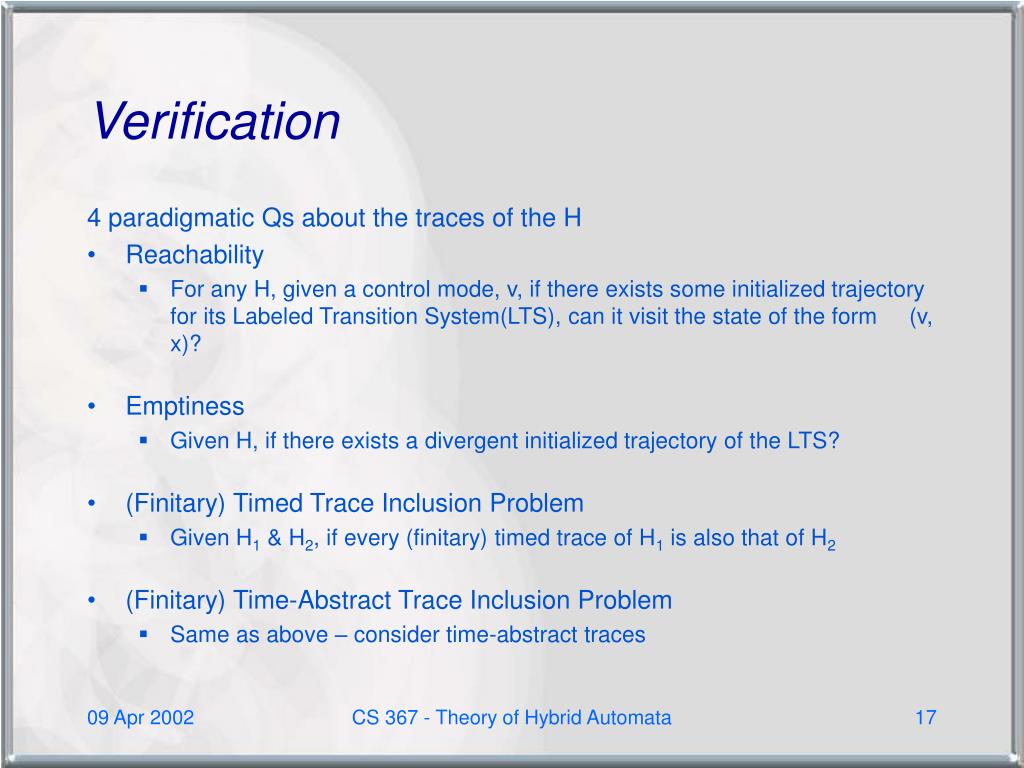 Verification

4 paradigmatic Qs about the traces of the H

• Reachability
  ▪ For any H, given a control mode, v, if there exists some initialized trajectory for its Labeled Transition System(LTS), can it visit the state of the form (v, x)?

• Emptiness
  ▪ Given H, if there exists a divergent initialized trajectory of the LTS?

• (Finitary) Timed Trace Inclusion Problem
  ▪ Given $H_1$ & $H_2$, if every (finitary) timed trace of $H_1$ is also that of $H_2$

• (Finitary) Time-Abstract Trace Inclusion Problem
  ▪ Same as above – consider time-abstract traces

09 Apr 2002

CS 367 - Theory of Hybrid Automata

17